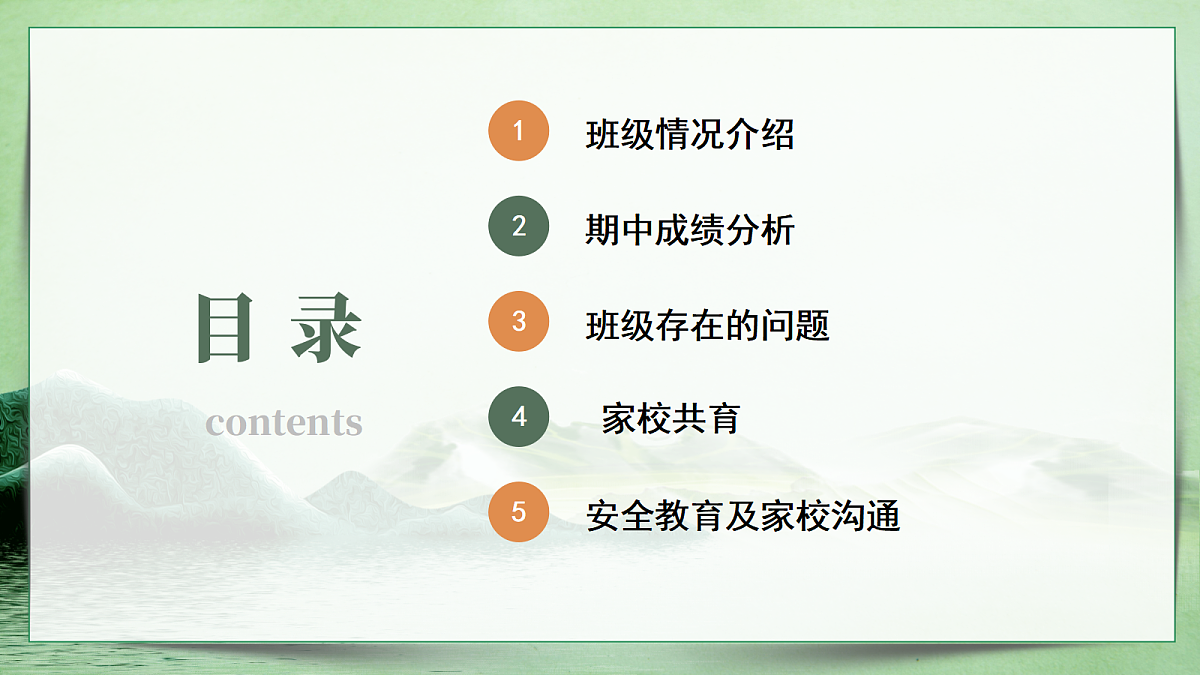 目 录

contents

1 班级情况介绍

2 期中成绩分析

3 班级存在的问题

4 家校共育

5 安全教育及家校沟通